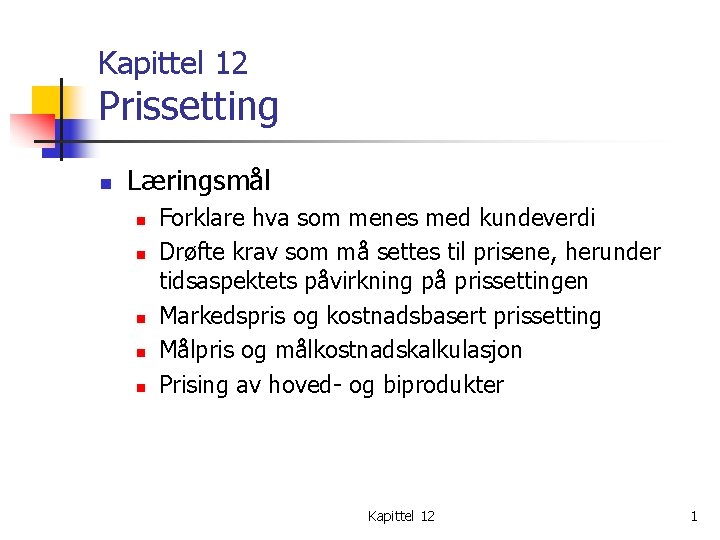 Kapittel 12
Prissetting

- Læringsmål
  - Forklare hva som menes med kundeverdi
  - Drøfte krav som må settes til prisene, herunder tidsaspektets påvirkning på prissettingen
  - Markedspris og kostnadsbasert prissetting
  - Målpris og målkostnadskalkulasjon
  - Prising av hoved- og biprodukter

Kapittel 12

1